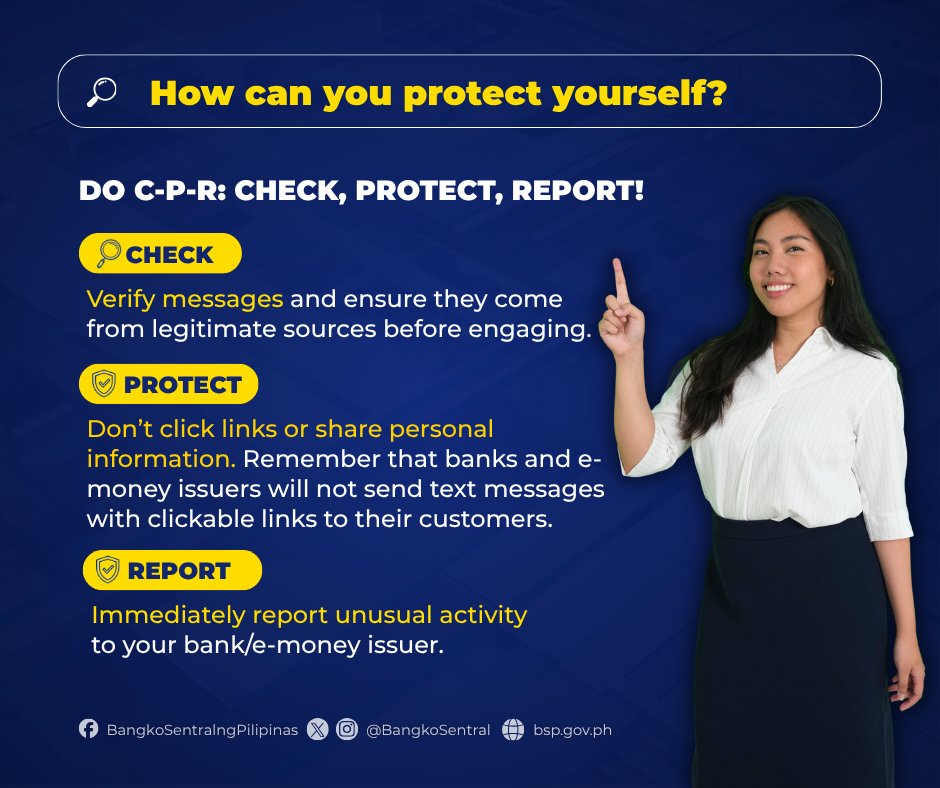 How can you protect yourself?

DO C-P-R: CHECK, PROTECT, REPORT!

CHECK

Verify messages and ensure they come from legitimate sources before engaging.

PROTECT

Don't click links or share personal information. Remember that banks and e-money issuers will not send text messages with clickable links to their customers.

REPORT

Immediately report unusual activity to your bank/e-money issuer.

BangkoSentralngPilipinas @BangkoSentral bsp.gov.ph